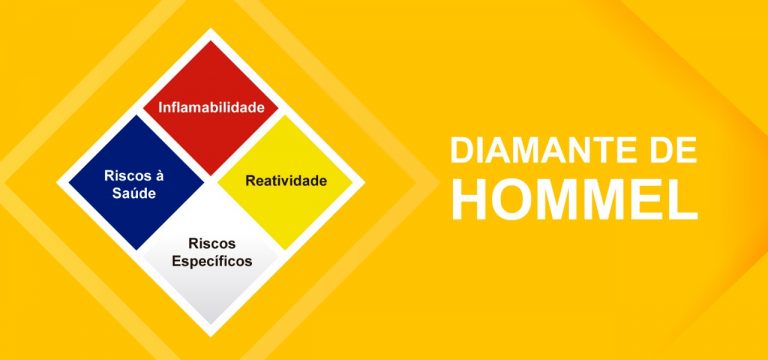 Inflamabilidade

Riscos à Saúde

Reatividade

Riscos Específicos

DIAMANTE DE HOMMEL